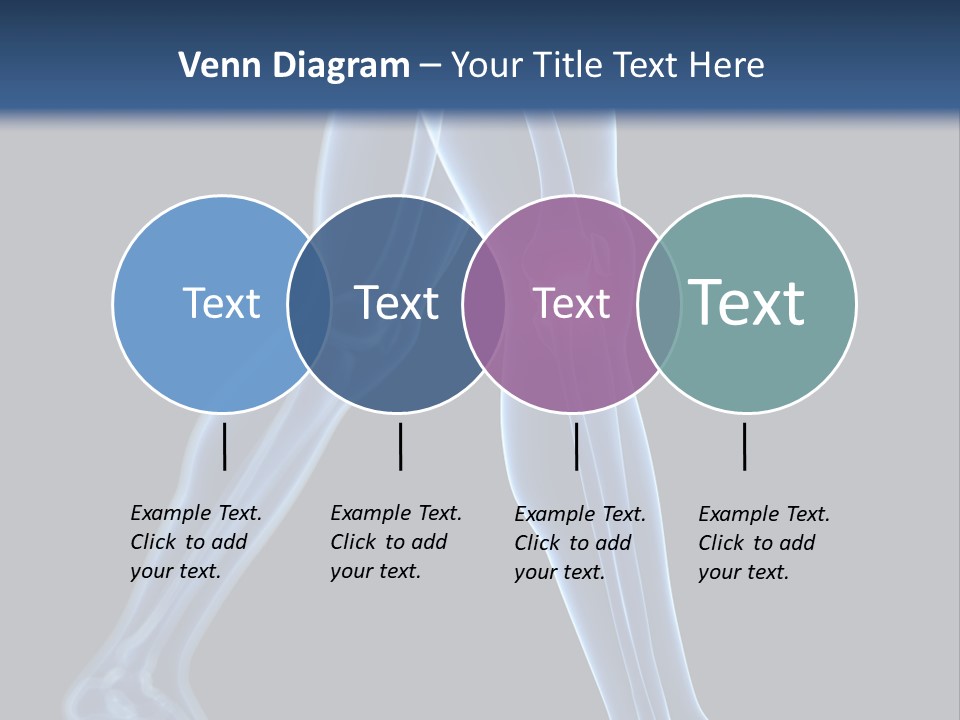 Venn Diagram – Your Title Text Here

Text

Text

Text

Text

Example Text. Click to add your text.

Example Text. Click to add your text.

Example Text. Click to add your text.

Example Text. Click to add your text.